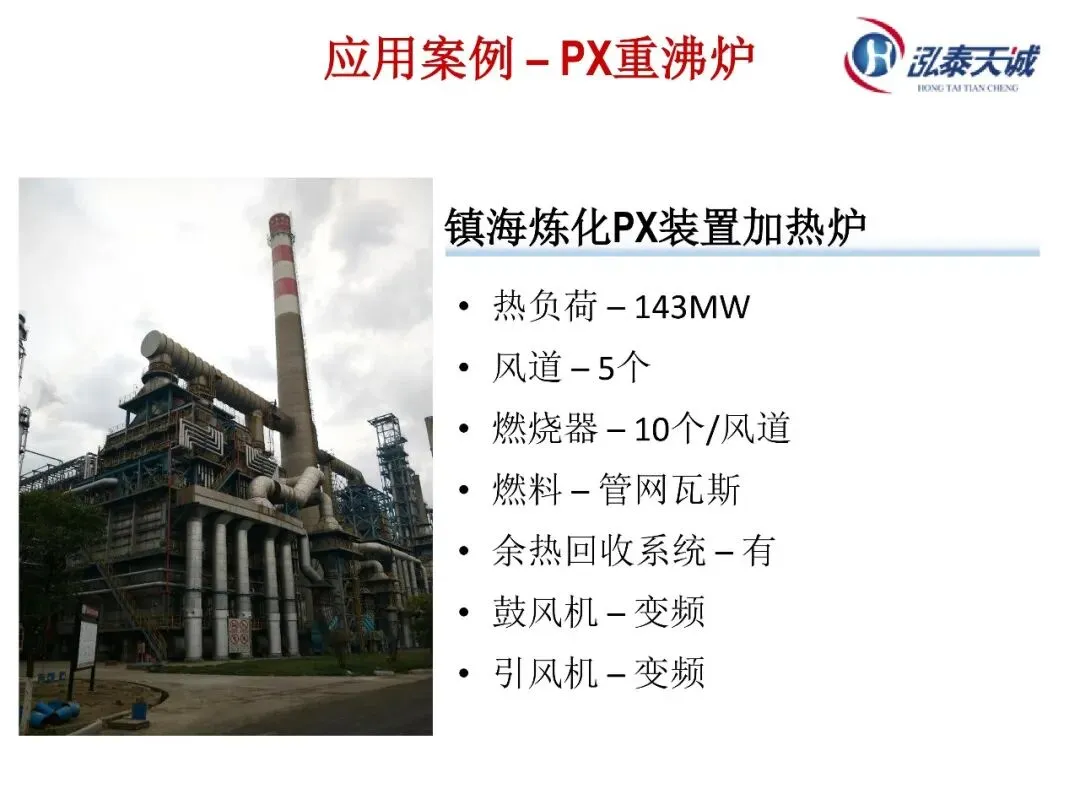 应用案例 – PX重沸炉

泓泰天诚
HONG TAI TIAN CHENG

镇海炼化PX装置加热炉

• 热负荷 – 143MW
• 风道 – 5个
• 燃烧器 – 10个/风道
• 燃料 – 管网瓦斯
• 余热回收系统 – 有
• 鼓风机 – 变频
• 引风机 – 变频